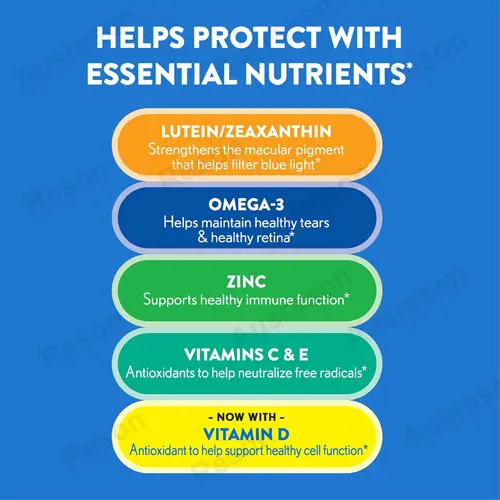 HELPS PROTECT WITH ESSENTIAL NUTRIENTS*

LUTEIN/ZEAXANTHIN
Strengthens the macular pigment that helps filter blue light*

OMEGA-3
Helps maintain healthy tears & healthy retina*

ZINC
Supports healthy immune function*

VITAMINS C & E
Antioxidants to help neutralize free radicals*

- NOW WITH -
VITAMIN D
Antioxidant to help support healthy cell function*